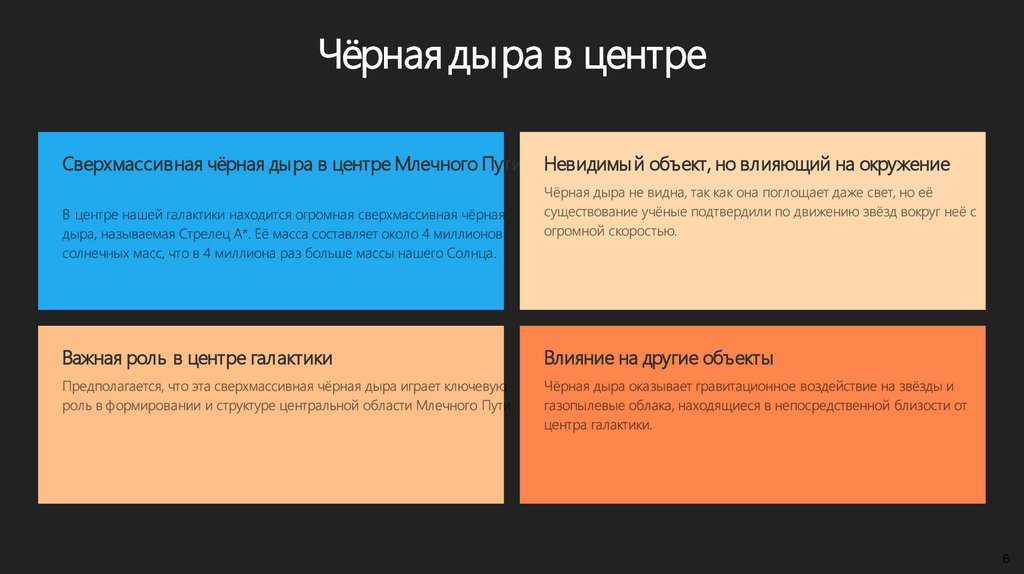 Чёрная дыра в центре

Сверхмассивная чёрная дыра в центре Млечного Пути

В центре нашей галактики находится огромная сверхмассивная чёрная дыра, называемая Стрелец А*. Её масса составляет около 4 миллионов солнечных масс, что в 4 миллиона раз больше массы нашего Солнца.

Невидимый объект, но влияющий на окружение

Чёрная дыра не видна, так как она поглощает даже свет, но её существование учёные подтвердили по движению звёзд вокруг неё с огромной скоростью.

Важная роль в центре галактики

Предполагается, что эта сверхмассивная чёрная дыра играет ключевую роль в формировании и структуре центральной области Млечного Пути.

Влияние на другие объекты

Чёрная дыра оказывает гравитационное воздействие на звёзды и газопылевые облака, находящиеся в непосредственной близости от центра галактики.

6